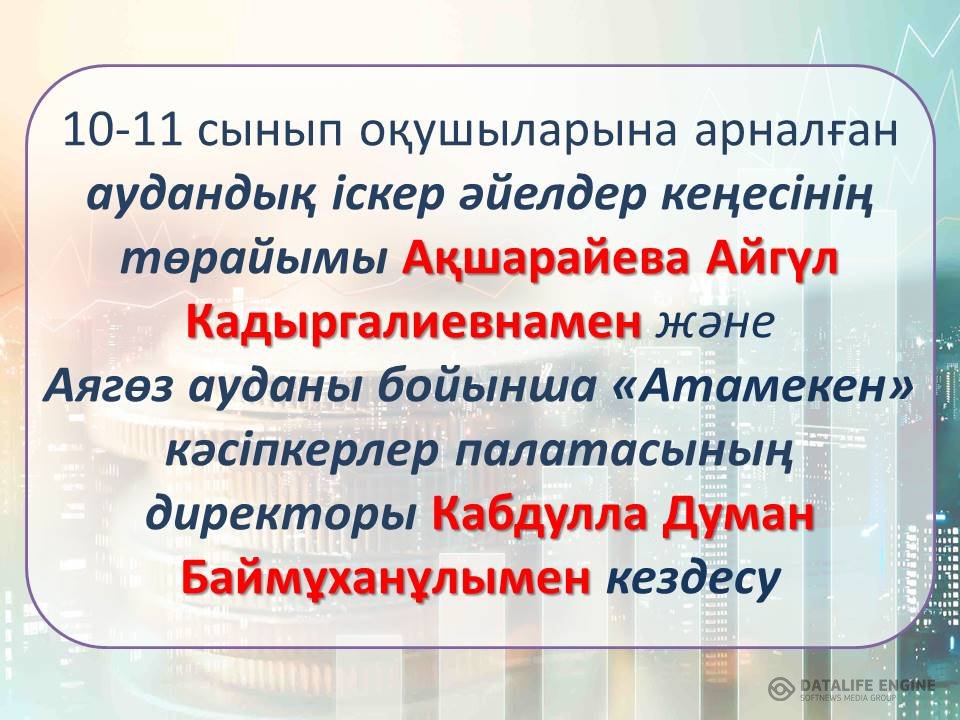 10-11 сынып оқушыларына арналған аудандық іскер әйелдер кеңесінің төрайымы Ақшарайева Айгүл Кадыргалиевнамен және Аягөз ауданы бойынша «Атамекен» кәсіпкерлер палатасының директоры Кабдулла Думан Баймұханұлымен кездесу

DATALIFE ENGINE
SOFTNEWS MEDIA GROUP